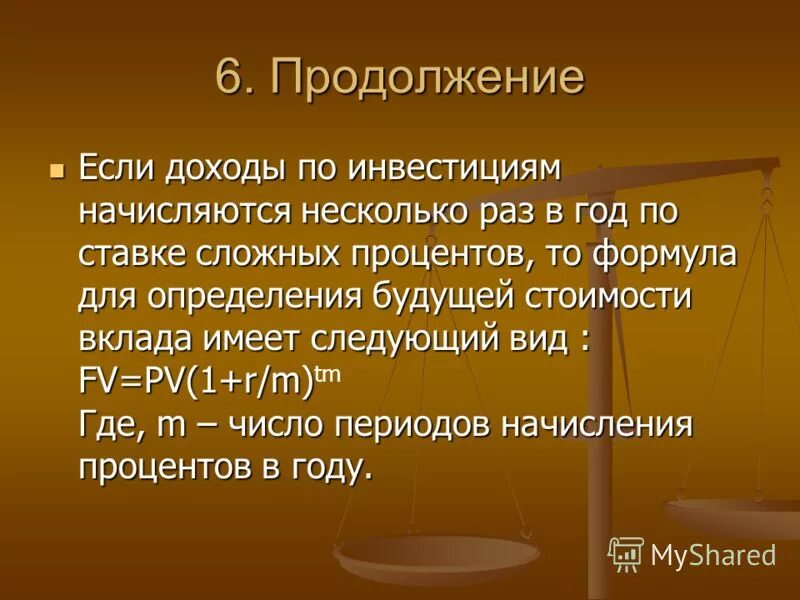 6. Продолжение

Если доходы по инвестициям начисляются несколько раз в год по ставке сложных процентов, то формула для определения будущей стоимости вклада имеет следующий вид : $FV=PV(1+r/m)^{tm}$
Где, m – число периодов начисления процентов в году.

MyShared